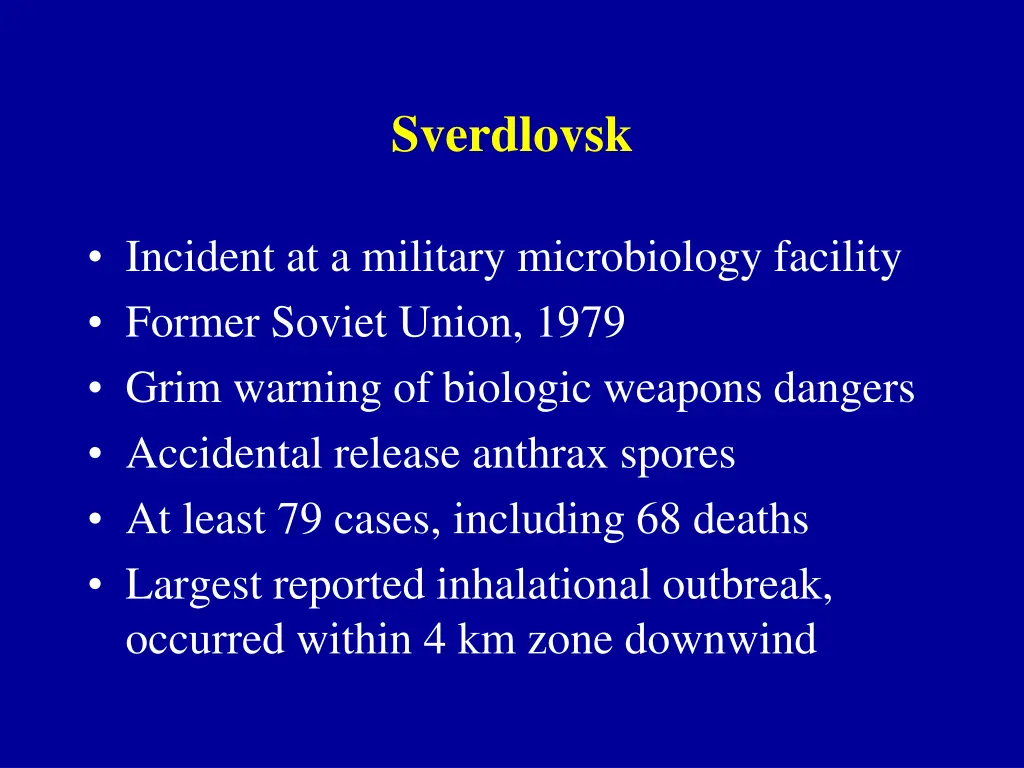 Sverdlovsk

• Incident at a military microbiology facility
• Former Soviet Union, 1979
• Grim warning of biologic weapons dangers
• Accidental release anthrax spores
• At least 79 cases, including 68 deaths
• Largest reported inhalational outbreak, occurred within 4 km zone downwind